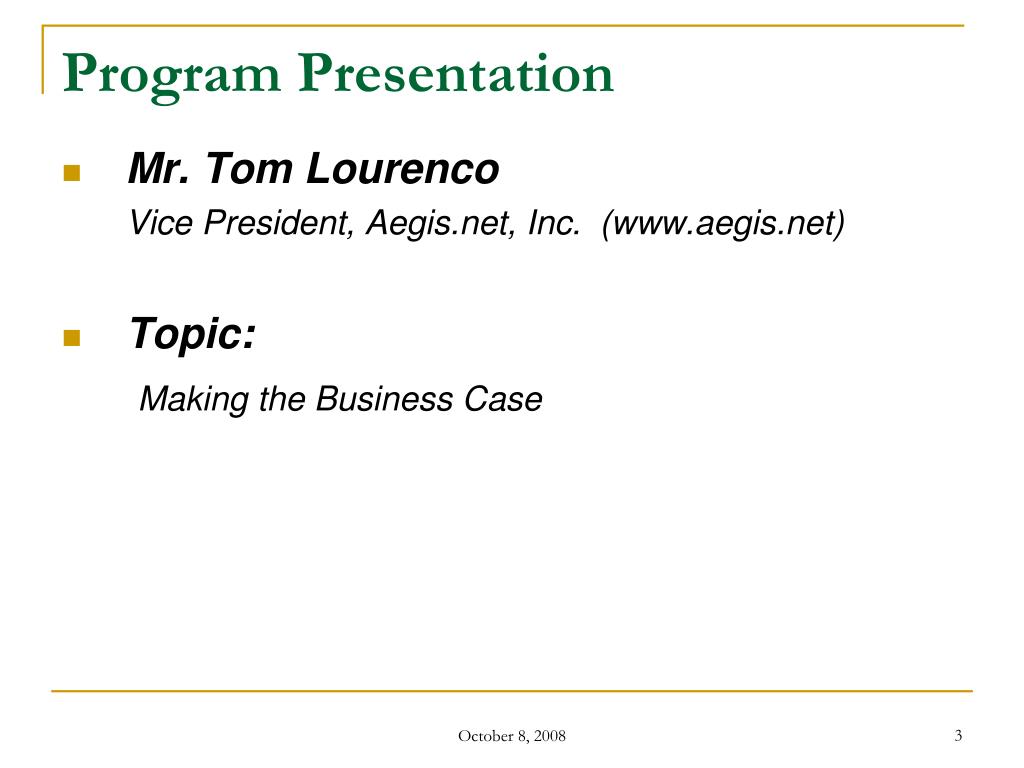 Program Presentation

Mr. Tom Lourenco
Vice President, Aegis.net, Inc. (www.aegis.net)

Topic:
Making the Business Case

October 8, 2008

3